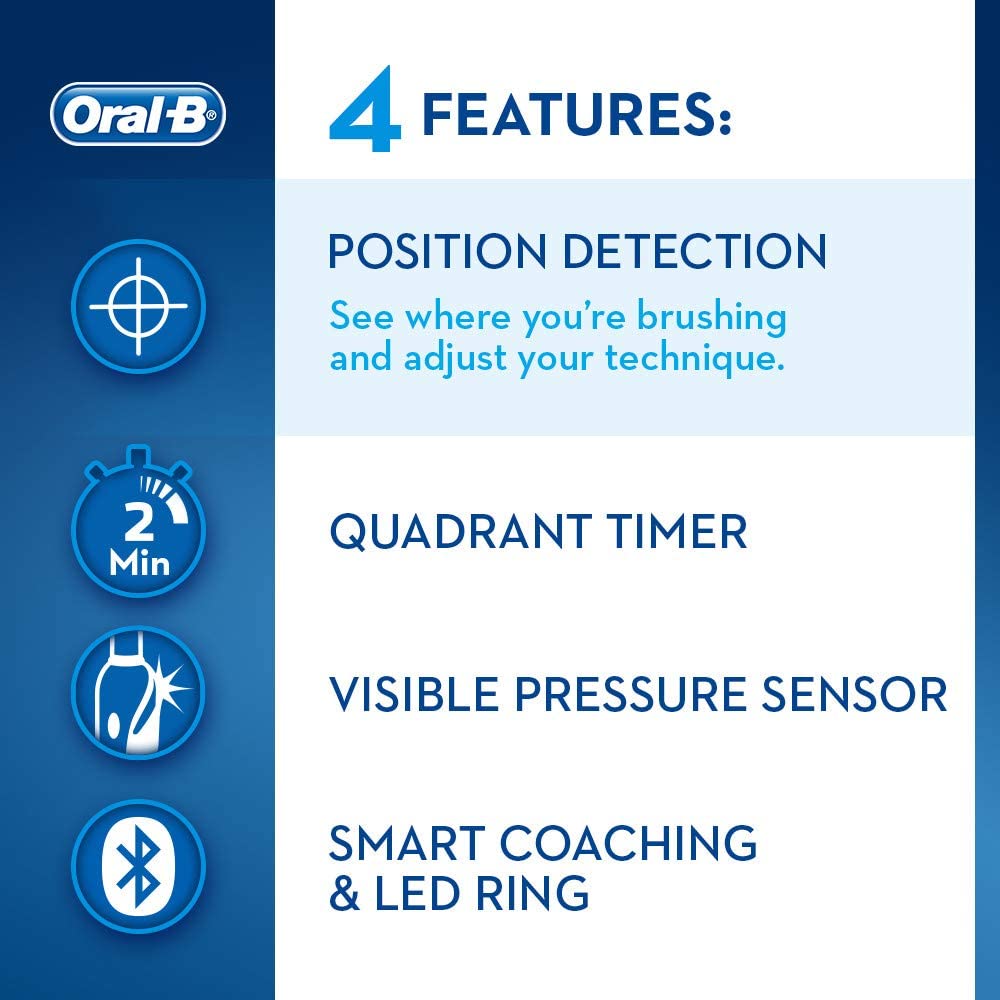 Oral-B

4 FEATURES:

POSITION DETECTION
See where you're brushing and adjust your technique.

2 Min

QUADRANT TIMER

VISIBLE PRESSURE SENSOR

SMART COACHING & LED RING